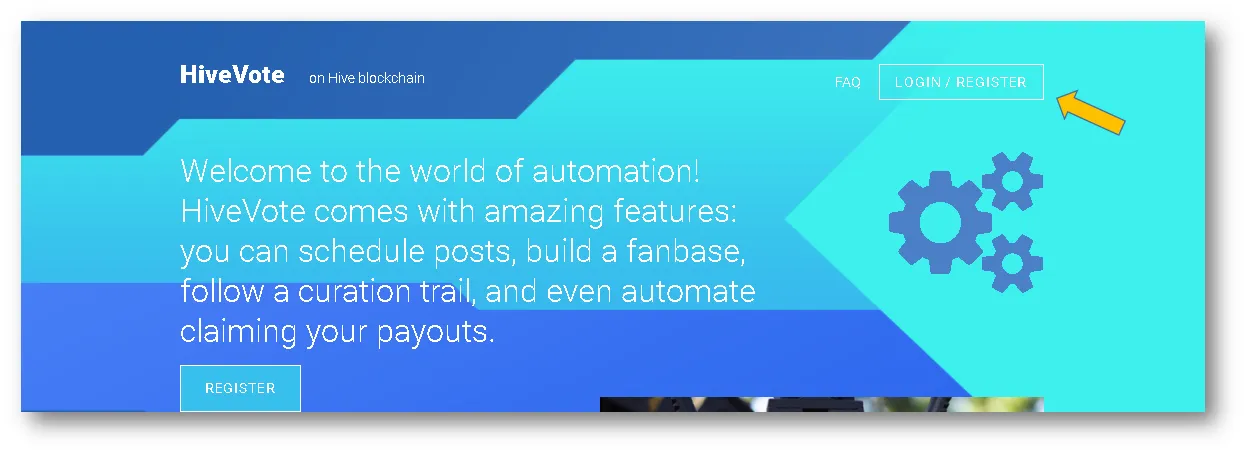 HiveVote on Hive blockchain

FAQ LOGIN / REGISTER

Welcome to the world of automation! HiveVote comes with amazing features: you can schedule posts, build a fanbase, follow a curation trail, and even automate claiming your payouts.

REGISTER